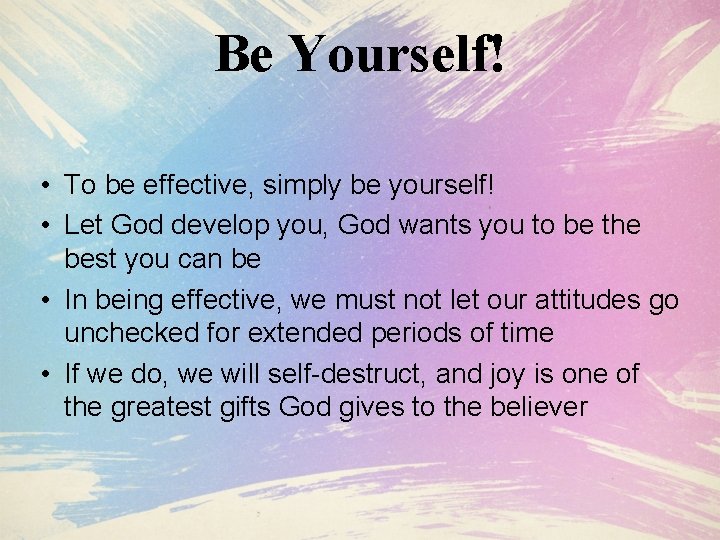 Be Yourself!

• To be effective, simply be yourself!
• Let God develop you, God wants you to be the best you can be
• In being effective, we must not let our attitudes go unchecked for extended periods of time
• If we do, we will self-destruct, and joy is one of the greatest gifts God gives to the believer